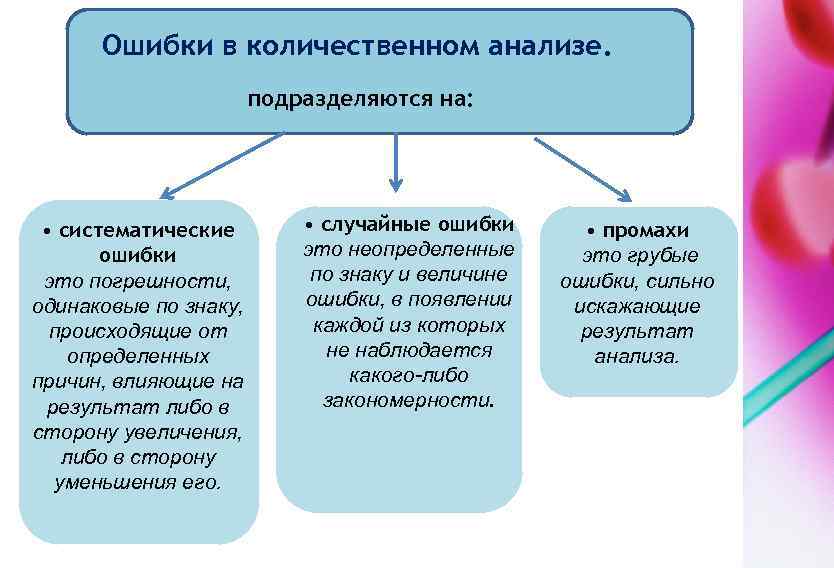 Ошибки в количественном анализе.

подразделяются на:

• систематические ошибки
это погрешности, одинаковые по знаку, происходящие от определенных причин, влияющие на результат либо в сторону увеличения, либо в сторону уменьшения его.

• случайные ошибки
это неопределенные по знаку и величине ошибки, в появлении каждой из которых не наблюдается какого-либо закономерности.

• промахи
это грубые ошибки, сильно искажающие результат анализа.